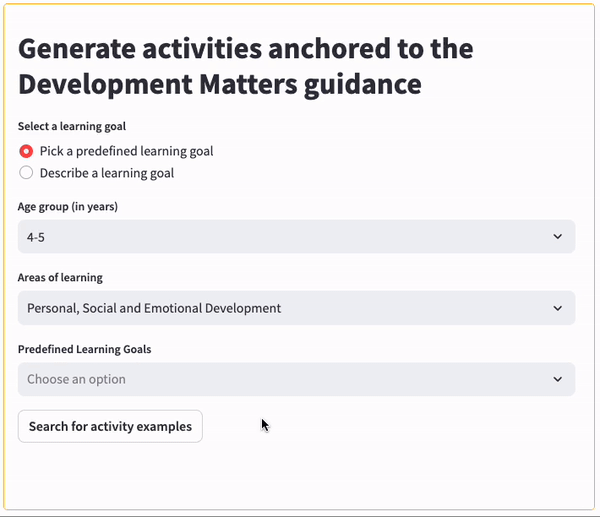 Generate activities anchored to the Development Matters guidance

Select a learning goal

Pick a predefined learning goal

Describe a learning goal

Age group (in years)

4-5

Areas of learning

Personal, Social and Emotional Development

Predefined Learning Goals

Choose an option

Search for activity examples